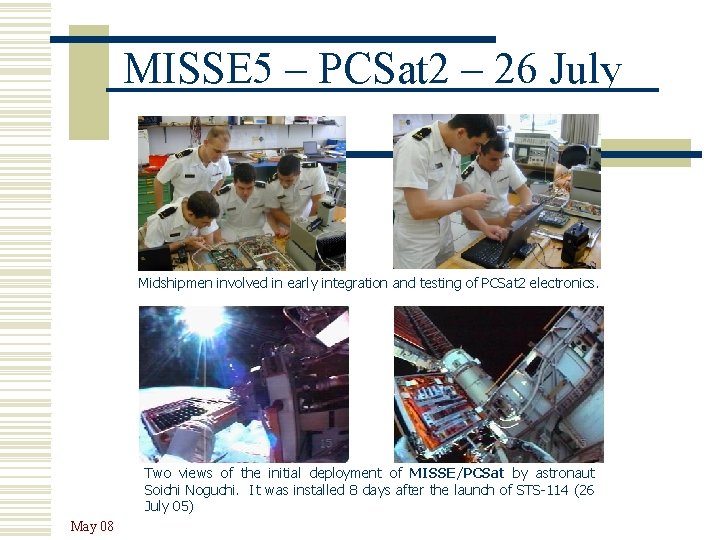 MISSE5 – PCSat2 – 26 July

Midshipmen involved in early integration and testing of PCSat2 electronics.

Two views of the initial deployment of MISSE/PCSat by astronaut Soichi Noguchi. It was installed 8 days after the launch of STS-114 (26 July 05)

May 08